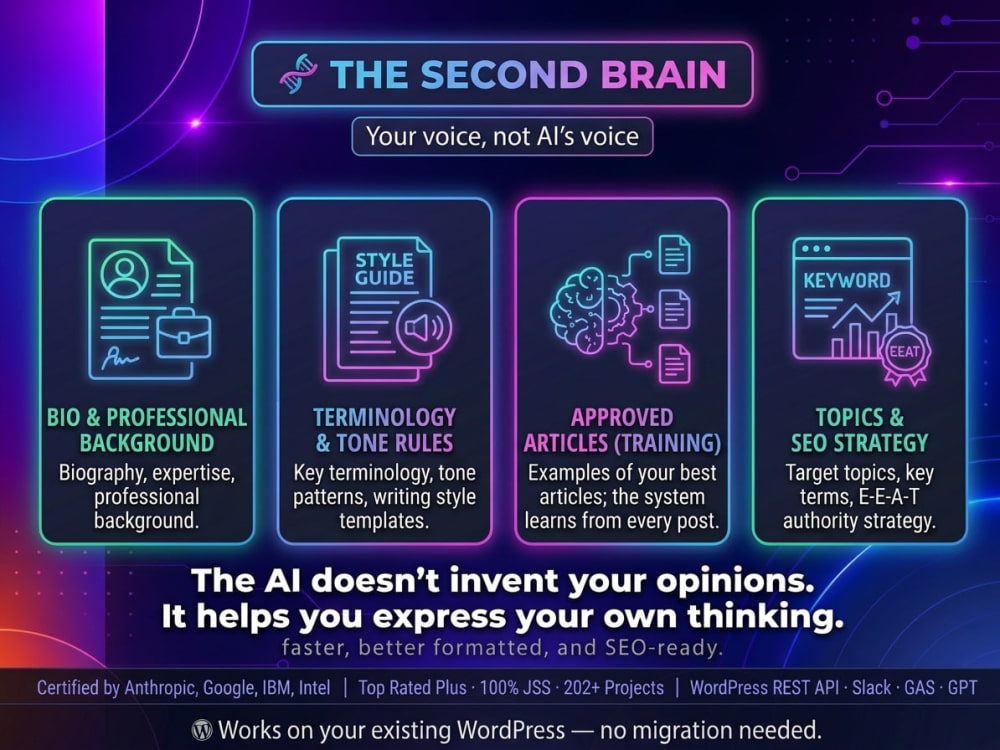 THE SECOND BRAIN

Your voice, not AI's voice

STYLE GUIDE

KEYWORD

EEAT

BIO & PROFESSIONAL BACKGROUND
Biography, expertise, professional background.

TERMINOLOGY & TONE RULES
Key terminology, tone patterns, writing style templates.

APPROVED ARTICLES (TRAINING)
Examples of your best articles; the system learns from every post.

TOPICS & SEO STRATEGY
Target topics, key terms, E-E-A-T authority strategy.

The AI doesn't invent your opinions.
It helps you express your own thinking.
faster, better formatted, and SEO-ready.

Certified by Anthropic, Google, IBM, Intel | Top Rated Plus · 100% JSS · 202+ Projects | WordPress REST API · Slack · GAS · GPT

Works on your existing WordPress — no migration needed.